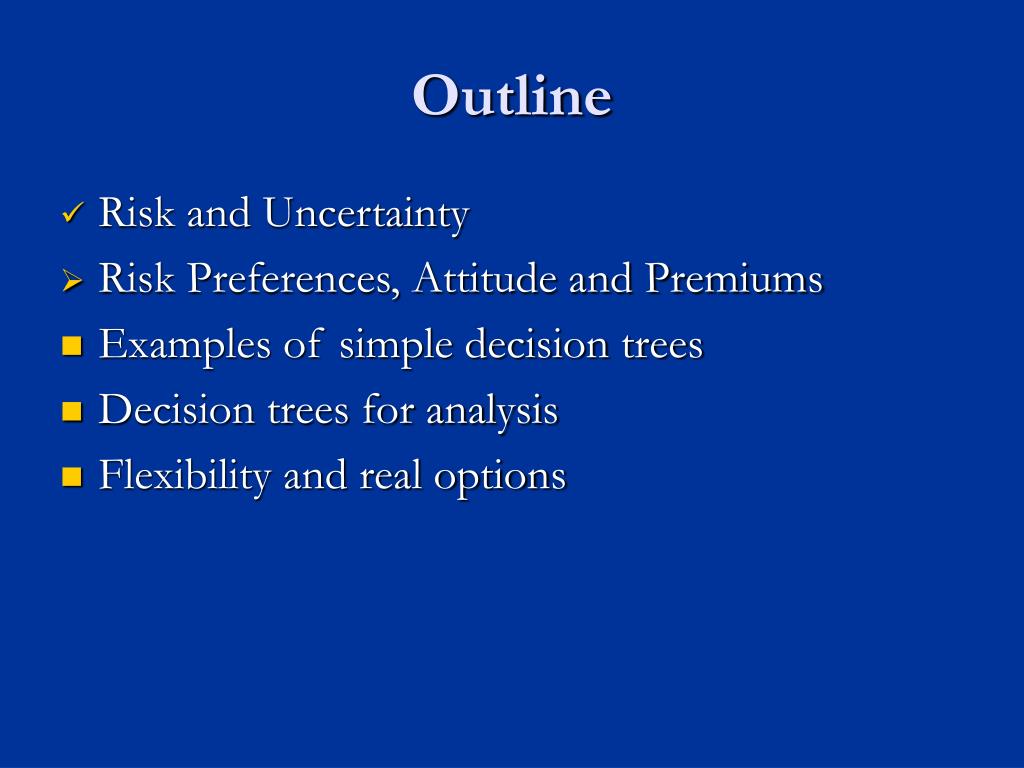 Outline

✓ Risk and Uncertainty
➢ Risk Preferences, Attitude and Premiums
■ Examples of simple decision trees
■ Decision trees for analysis
■ Flexibility and real options